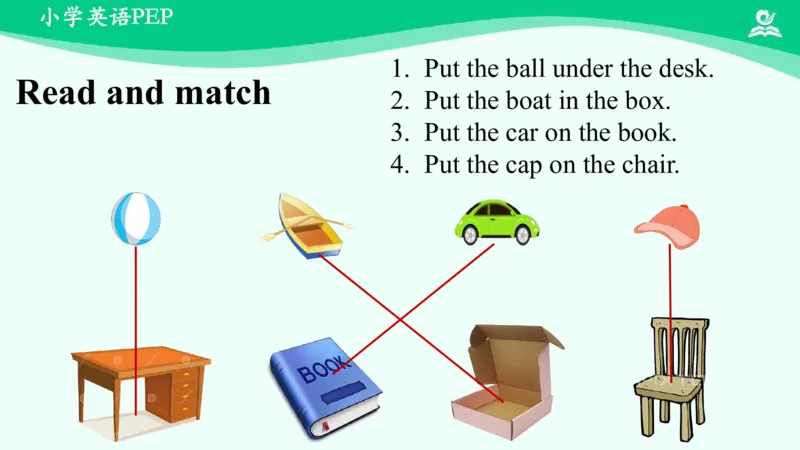 小学英语PEP

Read and match

1. Put the ball under the desk.
2. Put the boat in the box.
3. Put the car on the book.
4. Put the cap on the chair.

BOOK